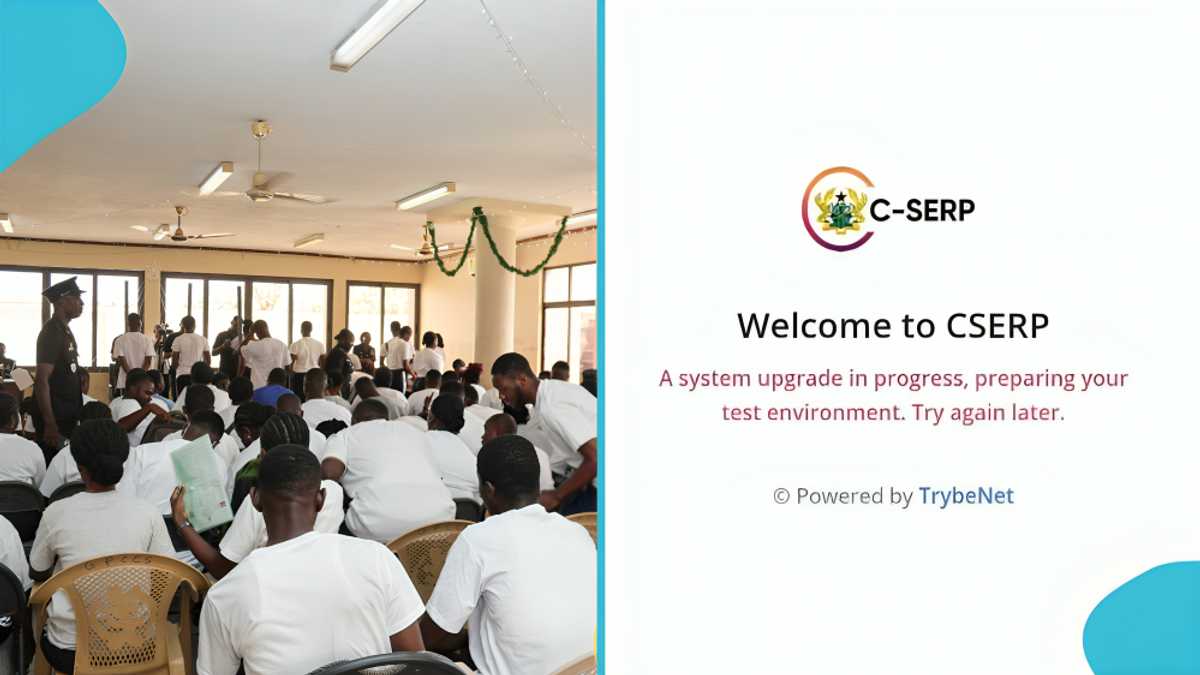 C-SERP

Welcome to CSERP

A system upgrade in progress, preparing your test environment. Try again later.

© Powered by TrybeNet